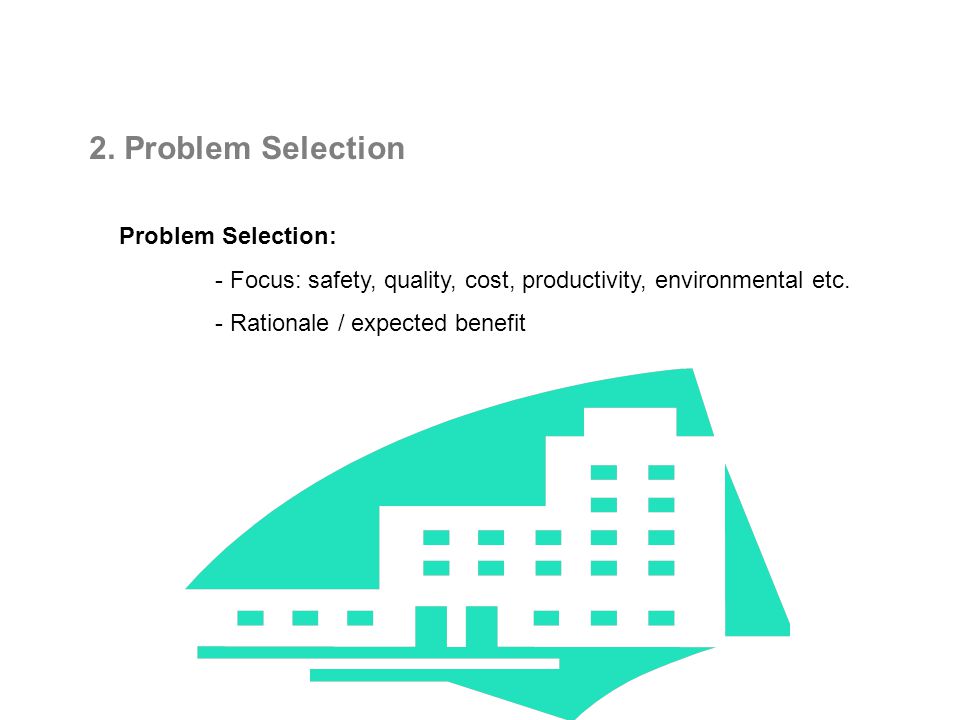 2. Problem Selection

Problem Selection:

- Focus: safety, quality, cost, productivity, environmental etc.

- Rationale / expected benefit